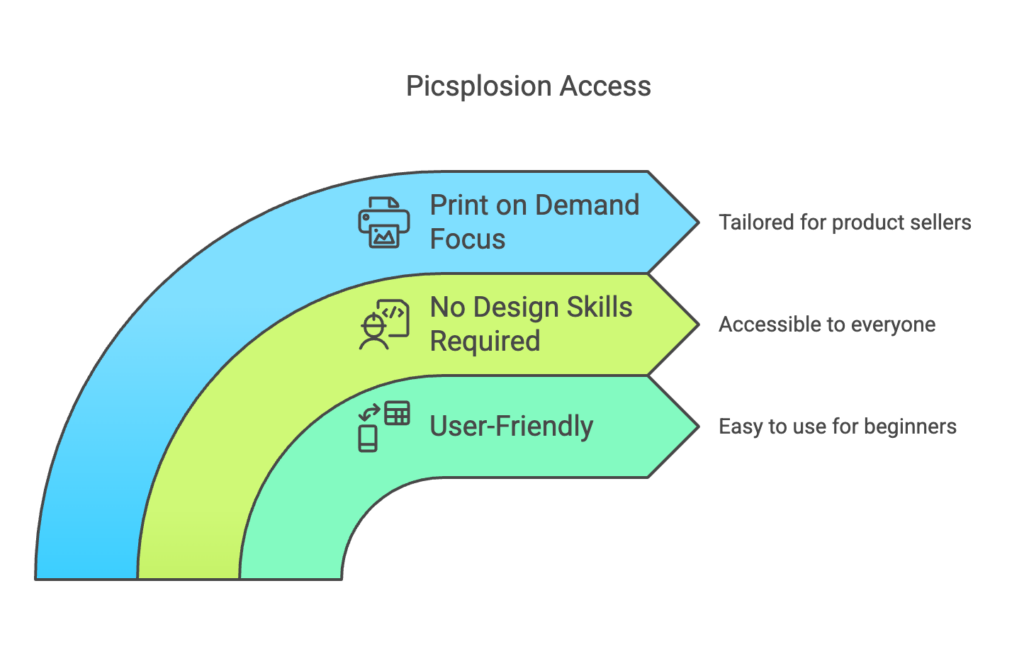 Picsplosion Access

Print on Demand Focus

Tailored for product sellers

No Design Skills Required

Accessible to everyone

User-Friendly

Easy to use for beginners